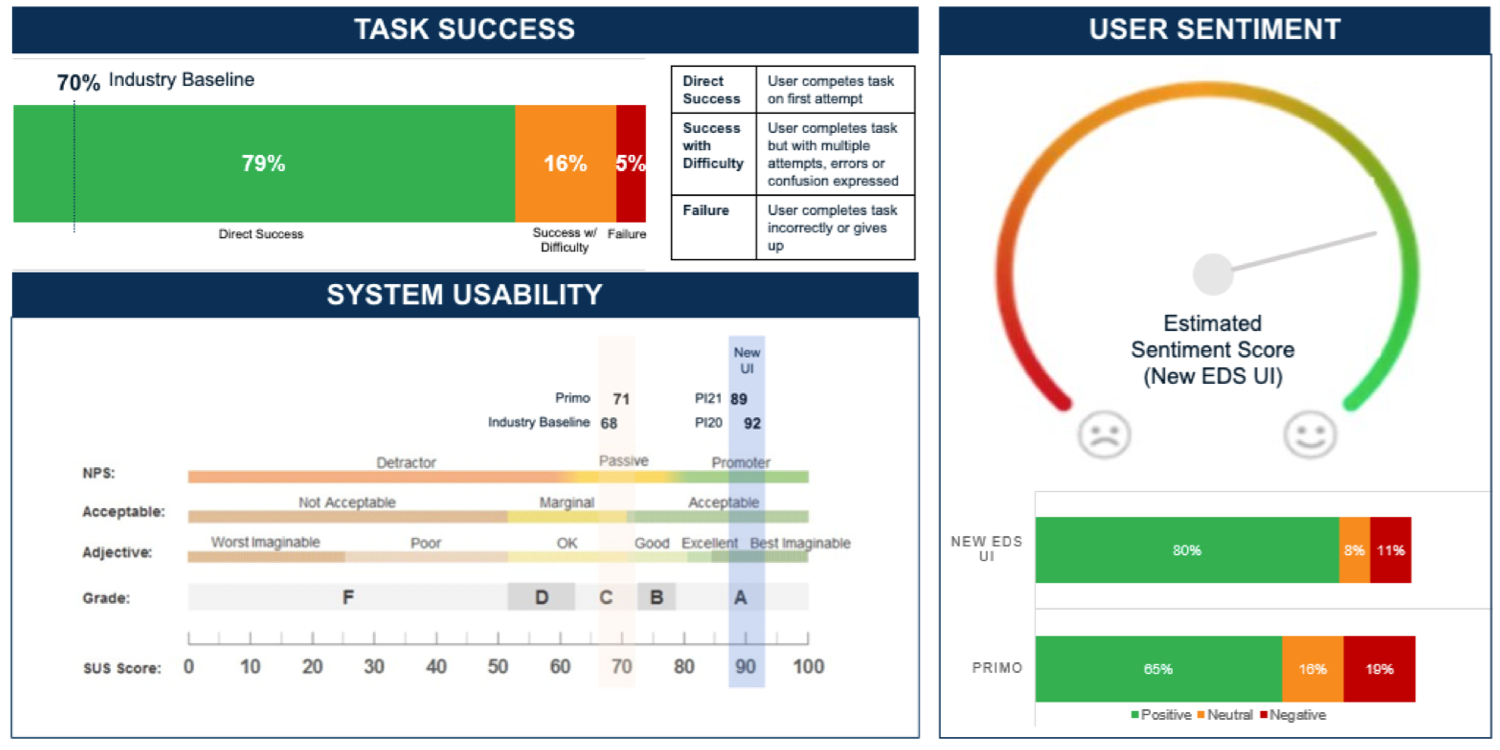 TASK SUCCESS

70% Industry Baseline

79%

16%

5%

Direct Success

Success w/ Difficulty

Failure

| Direct Success | User competes task on first attempt |
|---|---|
| Success with Difficulty | User completes task but with multiple attempts, errors or confusion expressed |
| Failure | User completes task incorrectly or gives up |

SYSTEM USABILITY

New UI

Primo 71

Industry Baseline 68

PI21 89

PI20 92

NPS: Detractor Passive Promoter

Acceptable: Not Acceptable Marginal Acceptable

Adjective: Worst Imaginable Poor OK Good Excellent Best Imaginable

Grade: F D C B A

SUS Score: 0 10 20 30 40 50 60 70 80 90 100

USER SENTIMENT

Estimated Sentiment Score (New EDS UI)

NEW EDS UI 80% 8% 11%

PRIMO 65% 16% 19%

Positive Neutral Negative